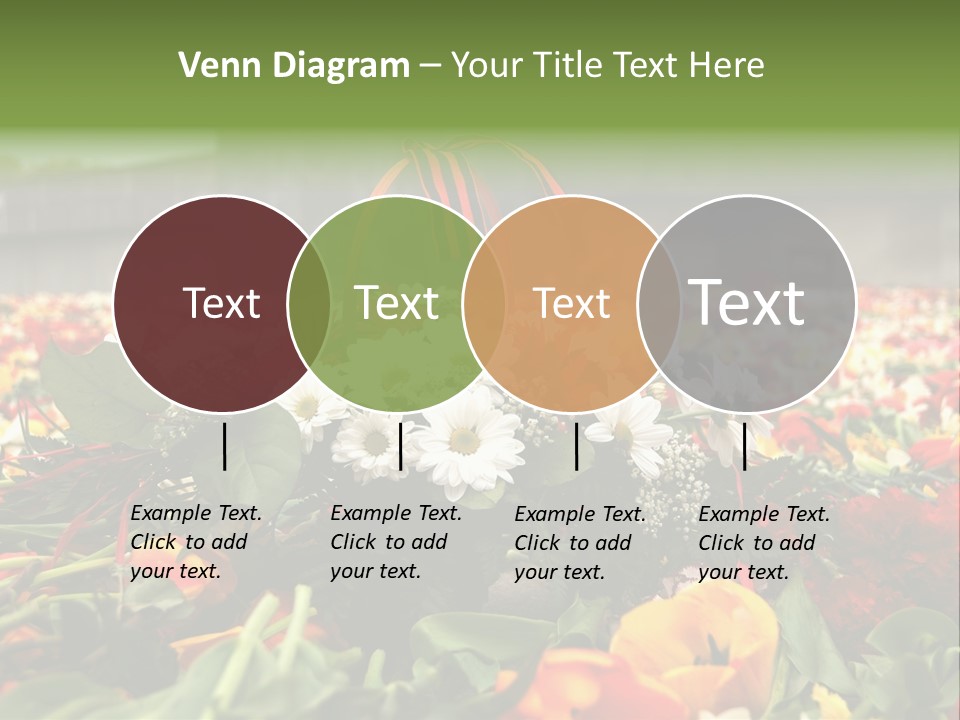 Venn Diagram – Your Title Text Here

Text

Text

Text

Text

Example Text. Click to add your text.

Example Text. Click to add your text.

Example Text. Click to add your text.

Example Text. Click to add your text.